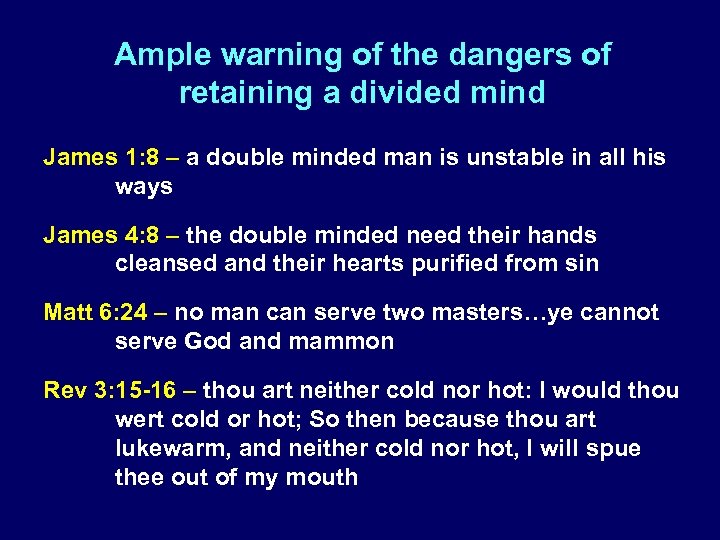 Ample warning of the dangers of retaining a divided mind

James 1:8 – a double minded man is unstable in all his ways

James 4:8 – the double minded need their hands cleansed and their hearts purified from sin

Matt 6:24 – no man can serve two masters…ye cannot serve God and mammon

Rev 3:15-16 – thou art neither cold nor hot: I would thou wert cold or hot; So then because thou art lukewarm, and neither cold nor hot, I will spue thee out of my mouth